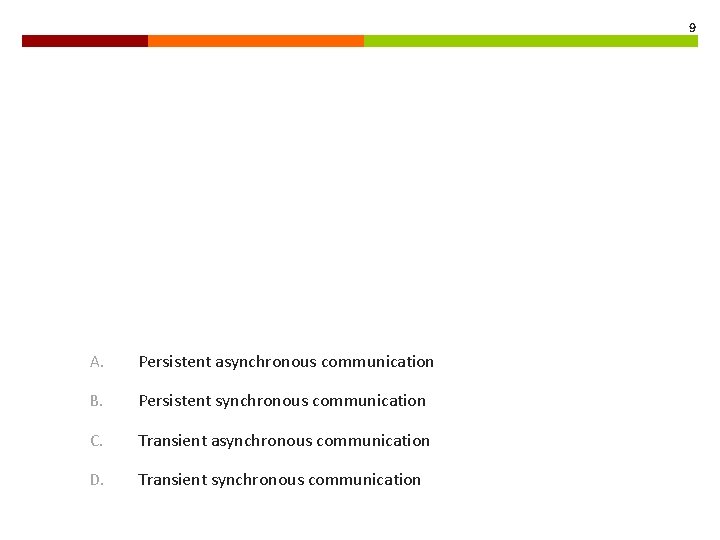 9

A. Persistent asynchronous communication

B. Persistent synchronous communication

C. Transient asynchronous communication

D. Transient synchronous communication